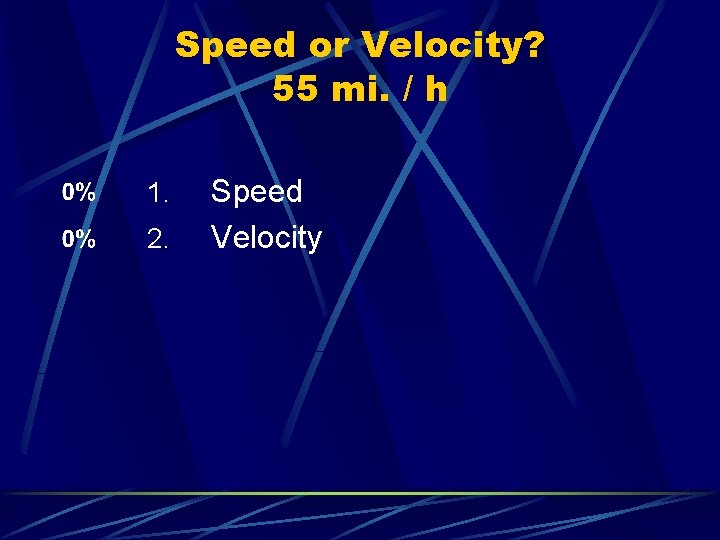 Speed or Velocity?
55 mi. / h

0% 1. Speed
0% 2. Velocity